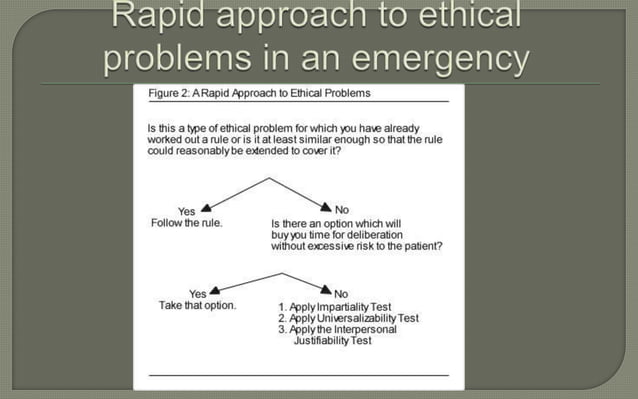 Rapid approach to ethical problems in an emergency

Figure 2: A Rapid Approach to Ethical Problems

Is this a type of ethical problem for which you have already worked out a rule or is it at least similar enough so that the rule could reasonably be extended to cover it?

Yes
Follow the rule.

No
Is there an option which will buy you time for deliberation without excessive risk to the patient?

Yes
Take that option.

No
1. Apply Impartiality Test
2. Apply Universalizability Test
3. Apply the Interpersonal Justifiability Test